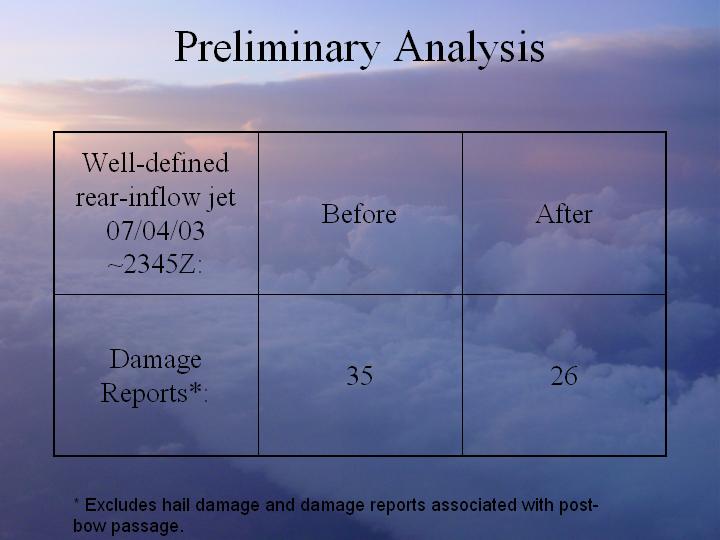 Preliminary Analysis

| Well-defined rear-inflow jet 07/04/03 ~2345Z: | Before | After |
|---|---|---|
| Damage Reports*: | 35 | 26 |

* Excludes hail damage and damage reports associated with post-bow passage.